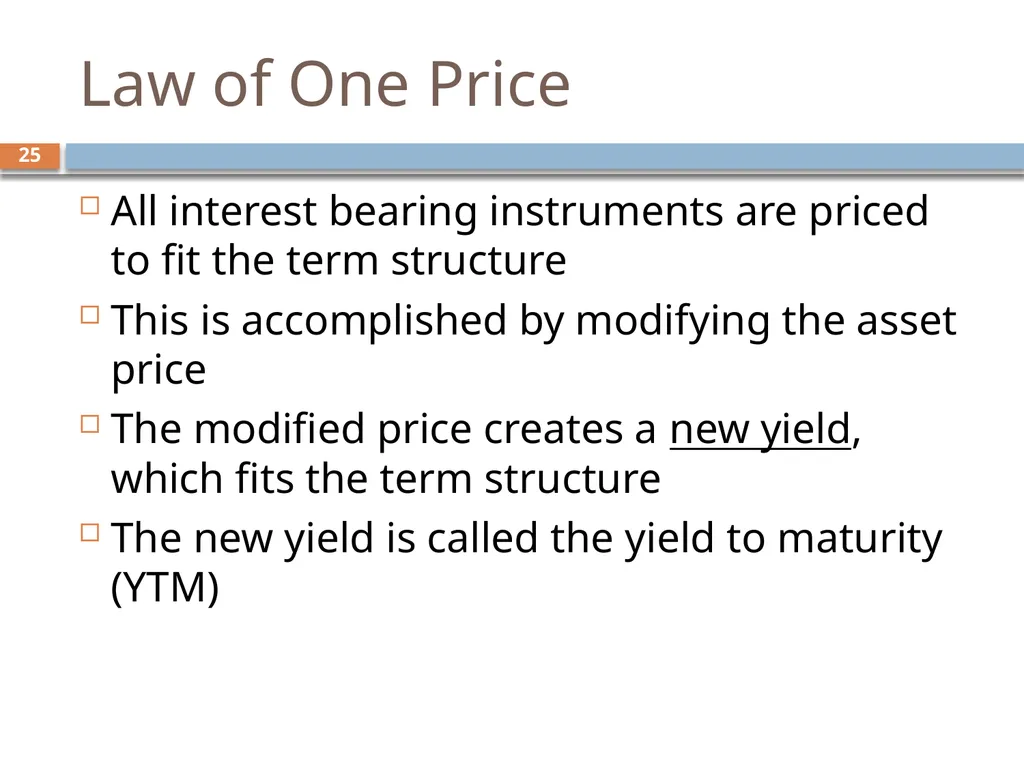 Law of One Price

25

All interest bearing instruments are priced to fit the term structure

This is accomplished by modifying the asset price

The modified price creates a new yield, which fits the term structure

The new yield is called the yield to maturity (YTM)